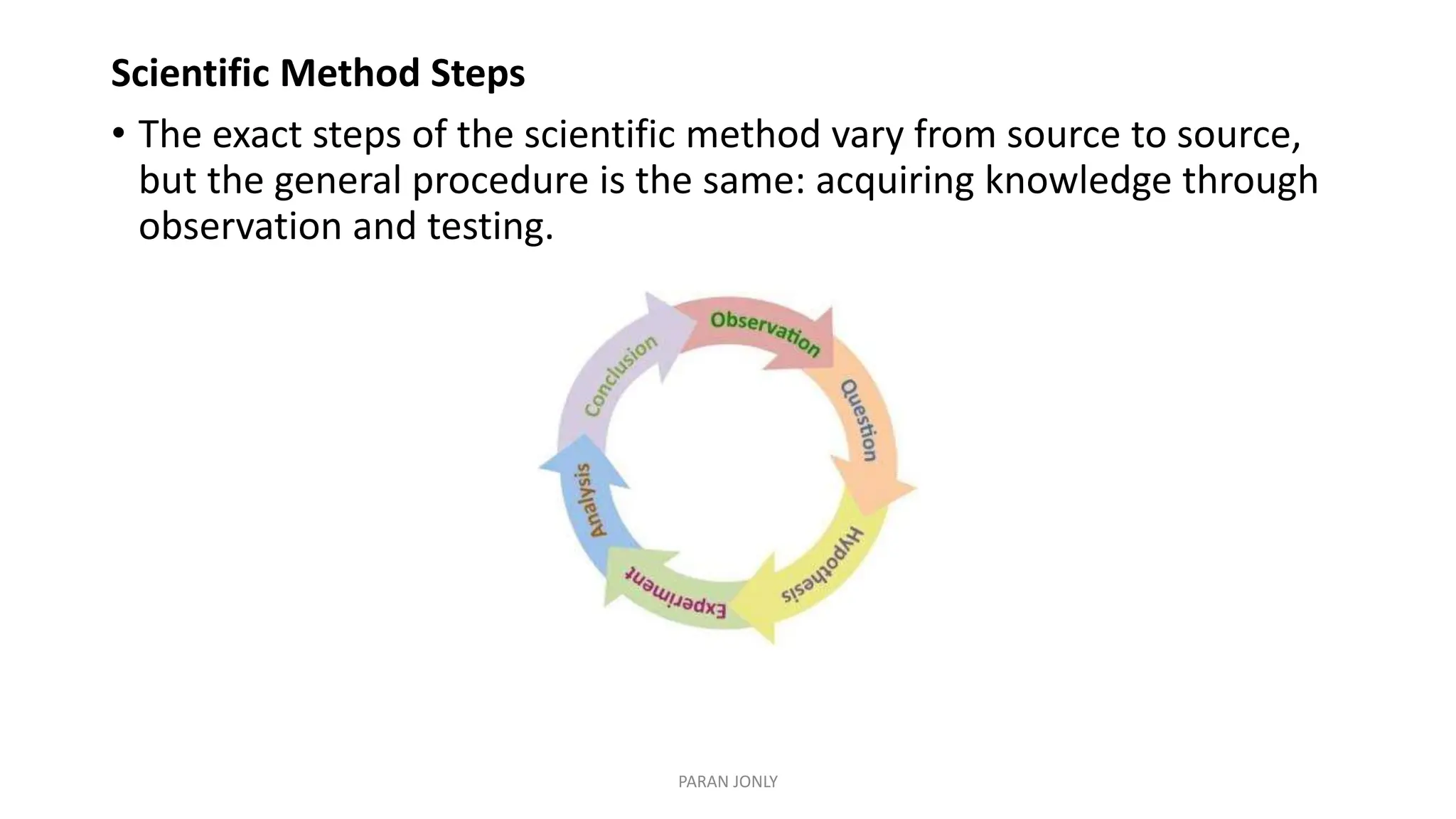 Scientific Method Steps

• The exact steps of the scientific method vary from source to source, but the general procedure is the same: acquiring knowledge through observation and testing.

Observation
Question
Hypothesis
Experiment
Analysis
Conclusion

PARAN JONLY